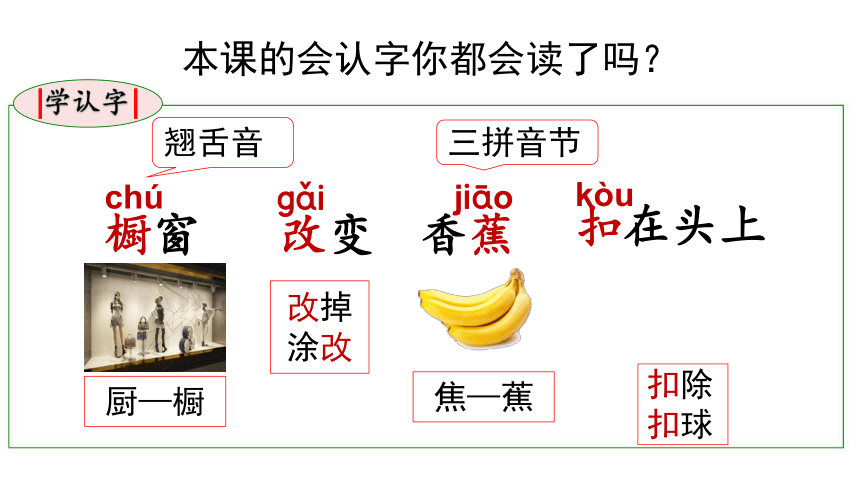 本课的会认字你都会读了吗？

学认字

翘舌音

三拼音节

chú
橱窗

gǎi
改变

jiāo
香蕉

kòu
扣在头上

改掉
涂改

厨—橱

焦—蕉

扣除
扣球